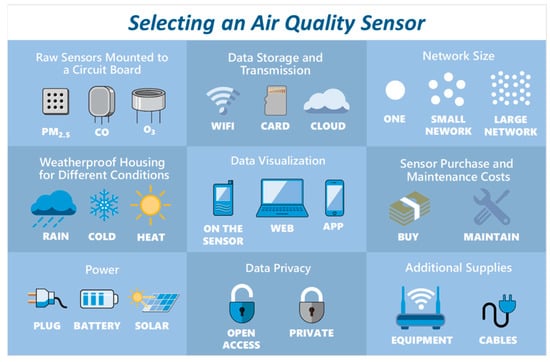 Selecting an Air Quality Sensor

Raw Sensors Mounted to a Circuit Board

$PM_{2.5}$ CO $O_3$

Data Storage and Transmission

WIFI CARD CLOUD

Network Size

ONE SMALL NEWORK LARGE NETWORK

Weatherproof Housing for Different Conditions

RAIN COLD HEAT

Data Visualization

ON THE SENSOR WEB APP

Sensor Purchase and Maintenance Costs

BUY MAINTAIN

Power

PLUG BATTERY SOLAR

Data Privacy

OPEN ACCESS PRIVATE

Additional Supplies

EQUIPMENT CABLES